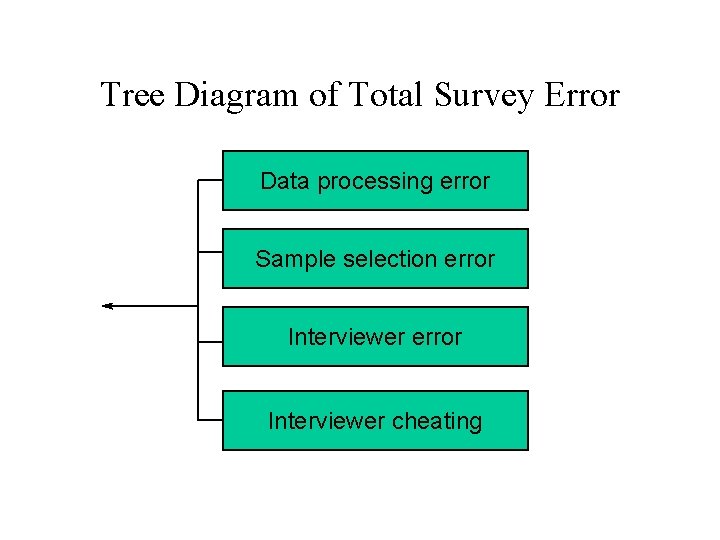 Tree Diagram of Total Survey Error

Data processing error

Sample selection error

Interviewer error

Interviewer cheating